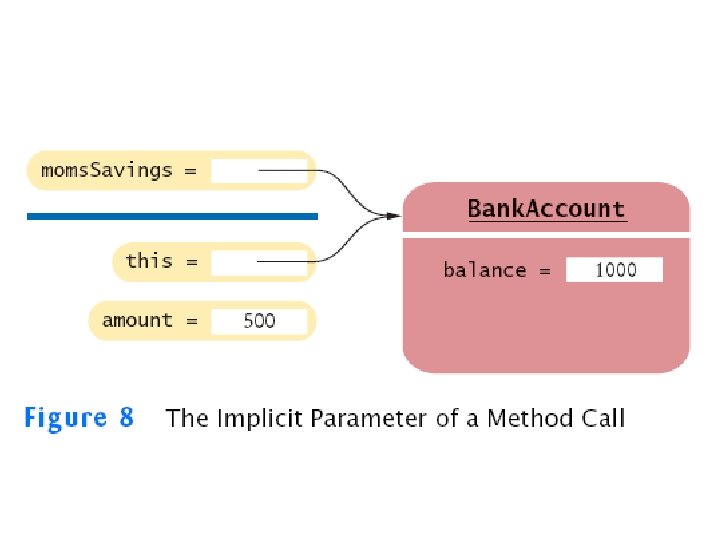 momsSavings =

this =

amount = 500

BankAccount

balance = 1000

Figure 8 The Implicit Parameter of a Method Call